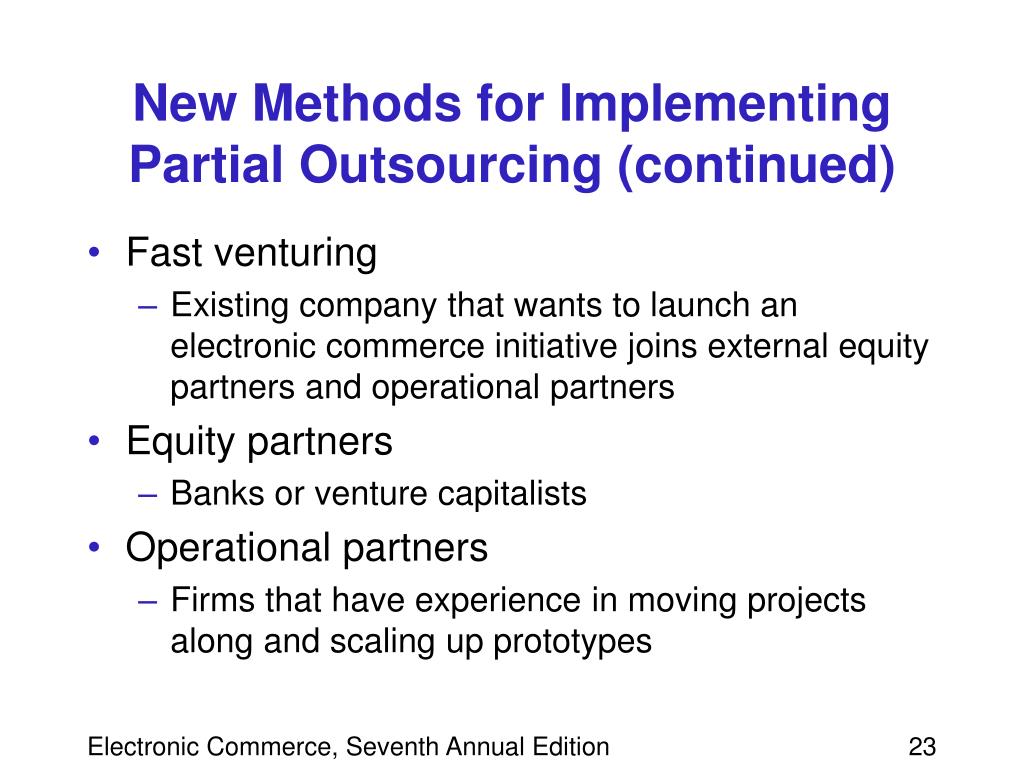 New Methods for Implementing Partial Outsourcing (continued)

• Fast venturing
– Existing company that wants to launch an electronic commerce initiative joins external equity partners and operational partners
• Equity partners
– Banks or venture capitalists
• Operational partners
– Firms that have experience in moving projects along and scaling up prototypes

Electronic Commerce, Seventh Annual Edition

23